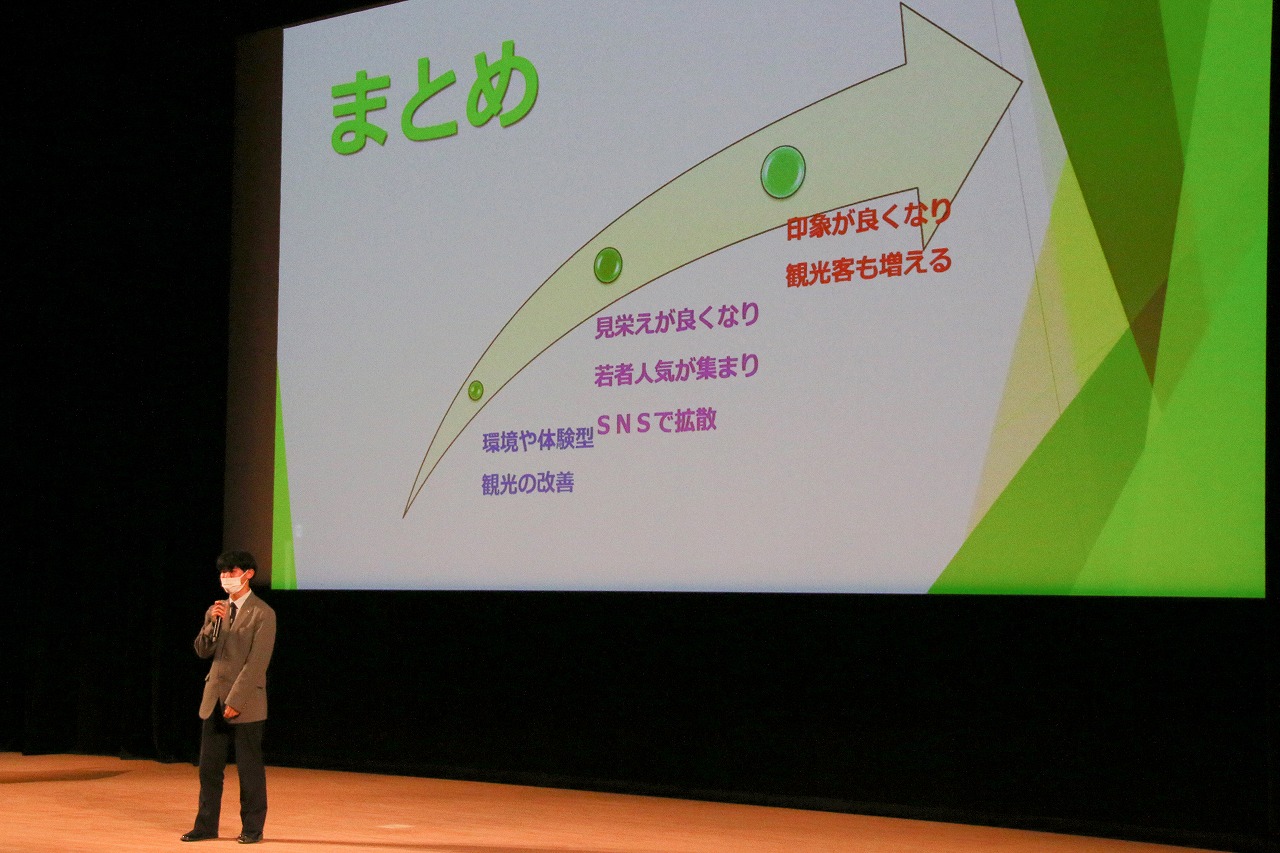 まとめ

環境や体験型
観光の改善

見栄えが良くなり
若者人気が集まり
SNSで拡散

印象が良くなり
観光客も増える